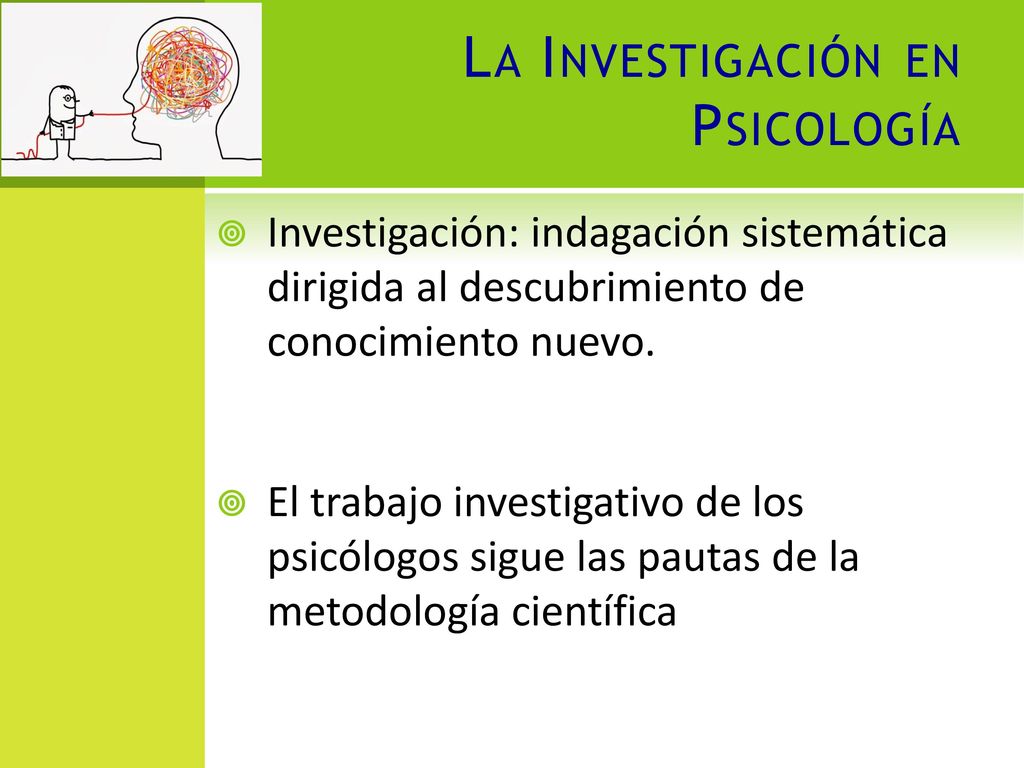 La Investigación en Psicología

Investigación: indagación sistemática dirigida al descubrimiento de conocimiento nuevo.

El trabajo investigativo de los psicólogos sigue las pautas de la metodología científica